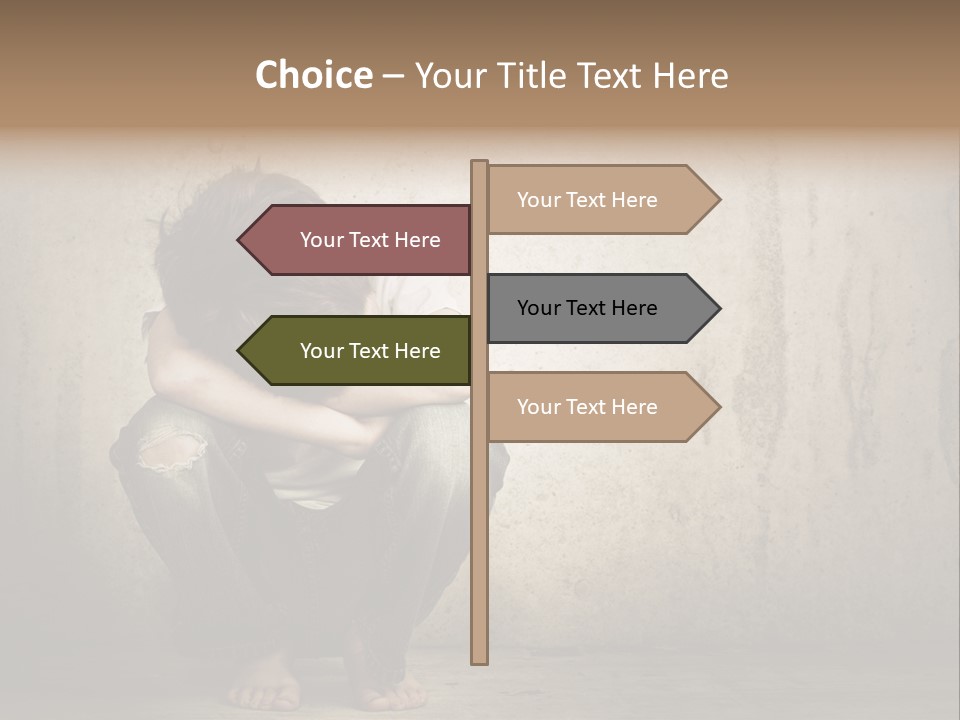 Choice – Your Title Text Here

Your Text Here

Your Text Here

Your Text Here

Your Text Here

Your Text Here